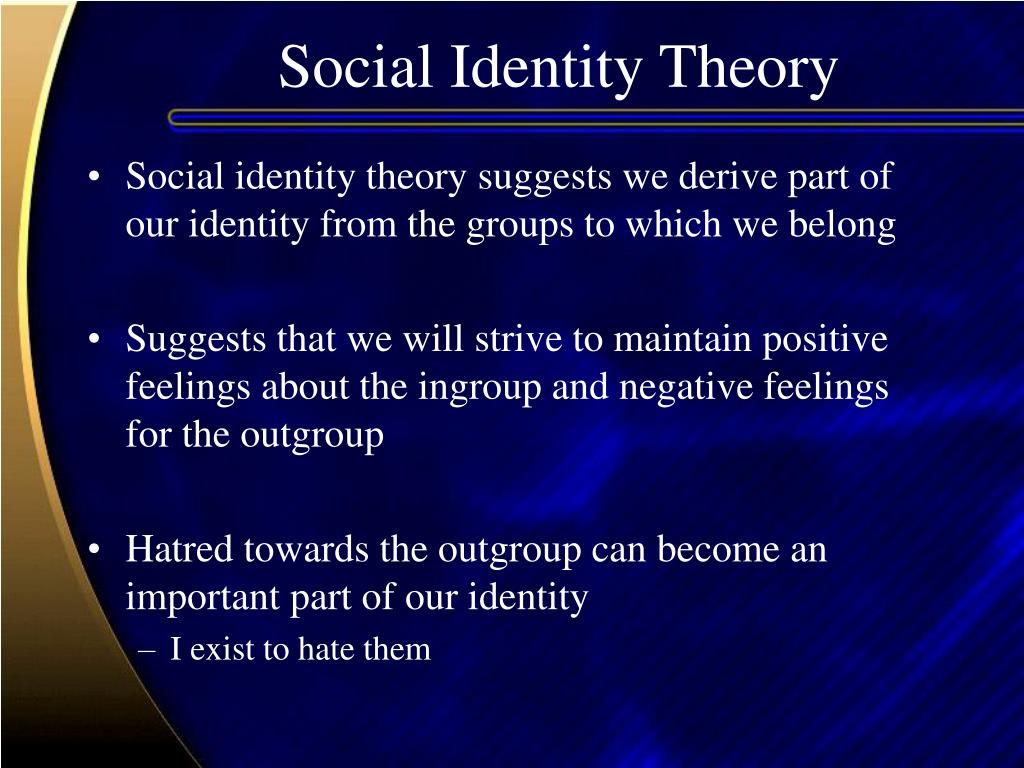 Social Identity Theory

• Social identity theory suggests we derive part of our identity from the groups to which we belong

• Suggests that we will strive to maintain positive feelings about the ingroup and negative feelings for the outgroup

• Hatred towards the outgroup can become an important part of our identity
– I exist to hate them